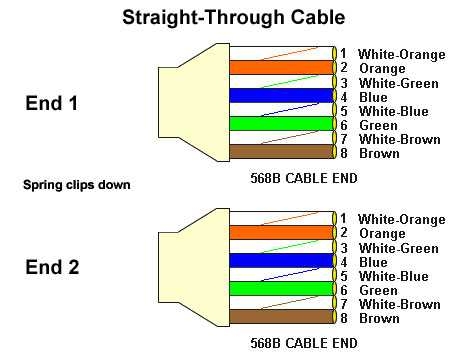 Straight-Through Cable

End 1

1 White-Orange
2 Orange
3 White-Green
4 Blue
5 White-Blue
6 Green
7 White-Brown
8 Brown

568B CABLE END

Spring clips down

End 2

1 White-Orange
2 Orange
3 White-Green
4 Blue
5 White-Blue
6 Green
7 White-Brown
8 Brown

568B CABLE END